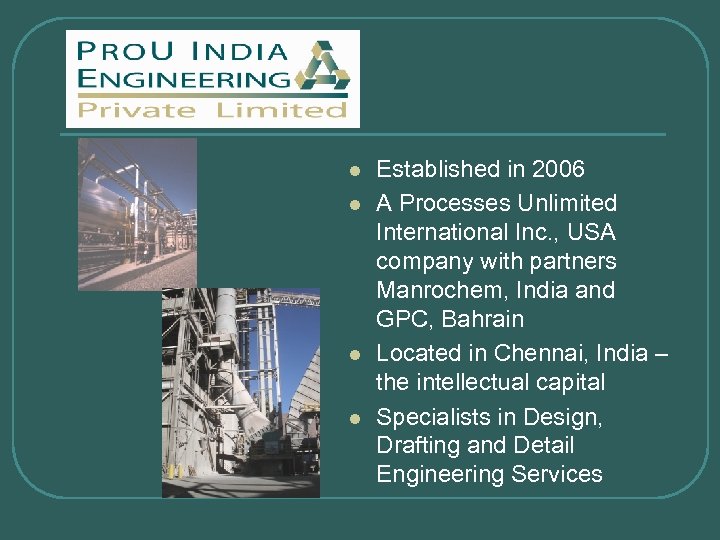 PROU INDIA ENGINEERING
Private Limited

- Established in 2006
- A Processes Unlimited International Inc., USA company with partners Manrochem, India and GPC, Bahrain
- Located in Chennai, India – the intellectual capital
- Specialists in Design, Drafting and Detail Engineering Services